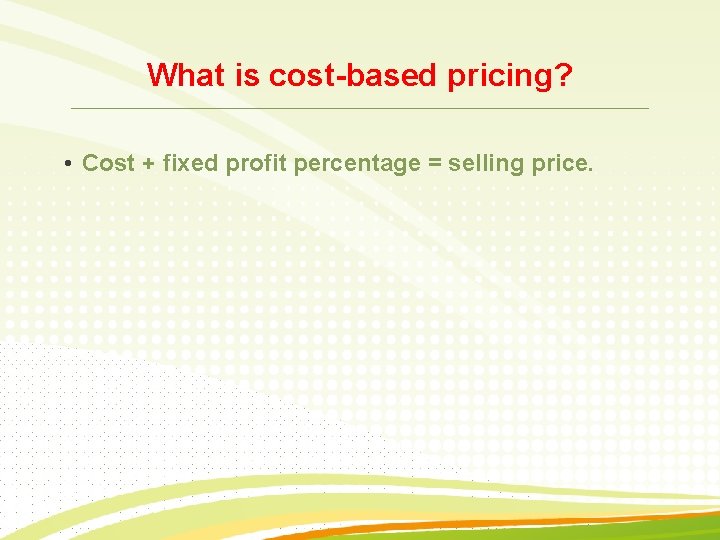 What is cost-based pricing?

• Cost + fixed profit percentage = selling price.